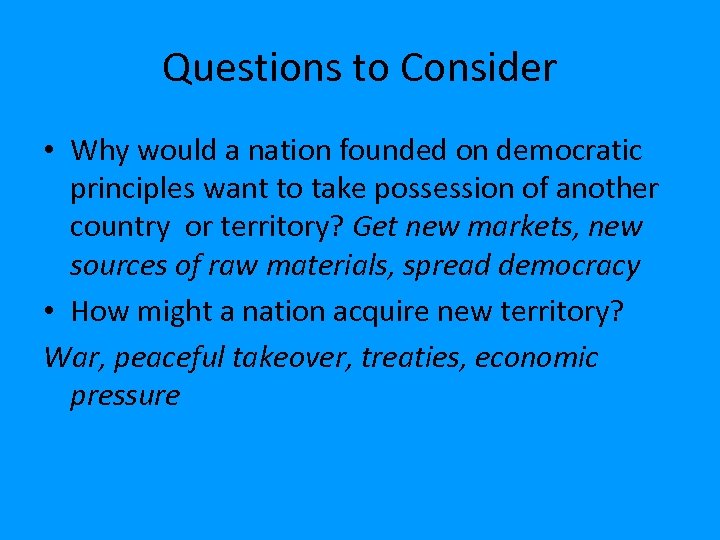 Questions to Consider

• Why would a nation founded on democratic principles want to take possession of another country or territory? Get new markets, new sources of raw materials, spread democracy
• How might a nation acquire new territory?
War, peaceful takeover, treaties, economic pressure